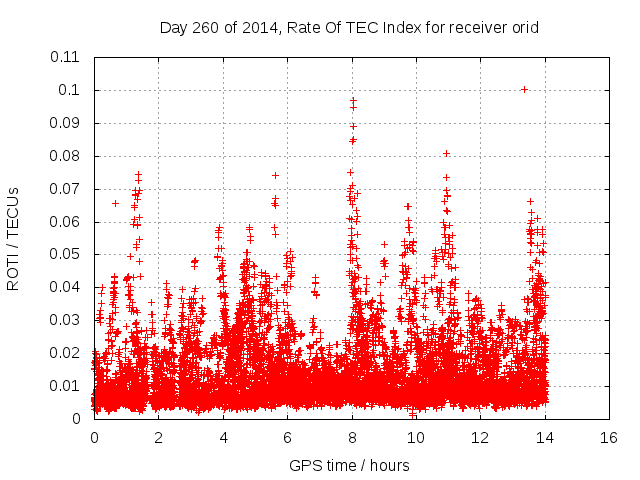 Day 260 of 2014, Rate Of TEC Index for receiver orid

ROTI / TECUs

0.11
0.1
0.09
0.08
0.07
0.06
0.05
0.04
0.03
0.02
0.01
0

0 2 4 6 8 10 12 14 16

GPS time / hours